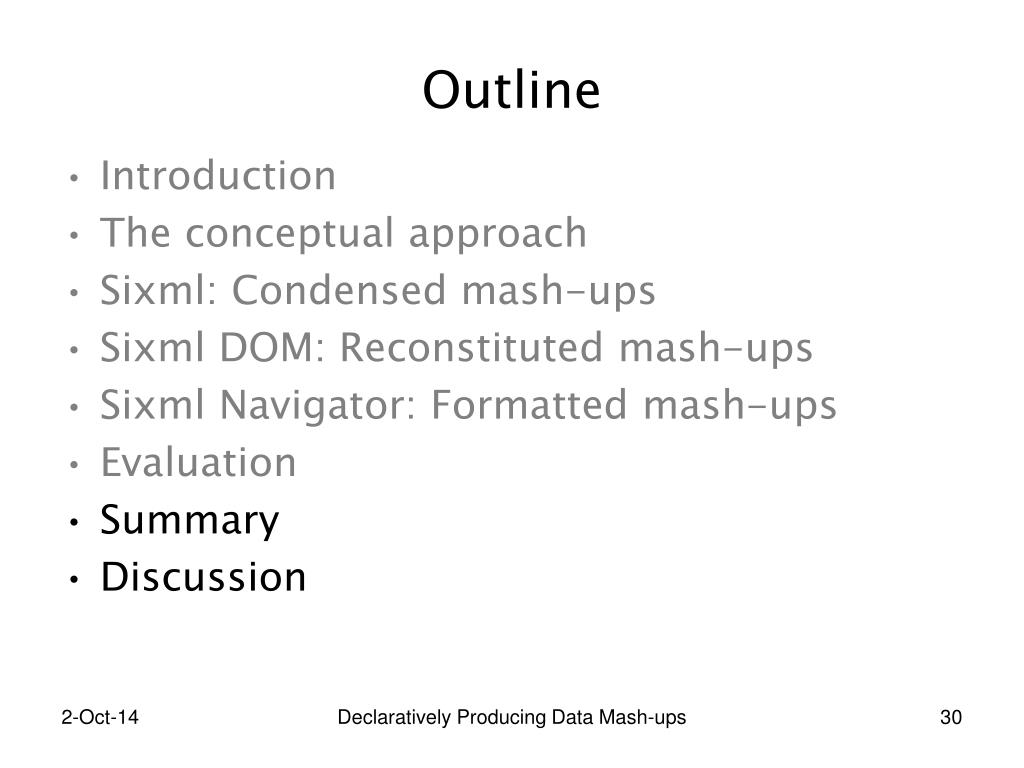 Outline

• Introduction
• The conceptual approach
• Sixml: Condensed mash-ups
• Sixml DOM: Reconstituted mash-ups
• Sixml Navigator: Formatted mash-ups
• Evaluation
• Summary
• Discussion

2-Oct-14

Declaratively Producing Data Mash-ups

30